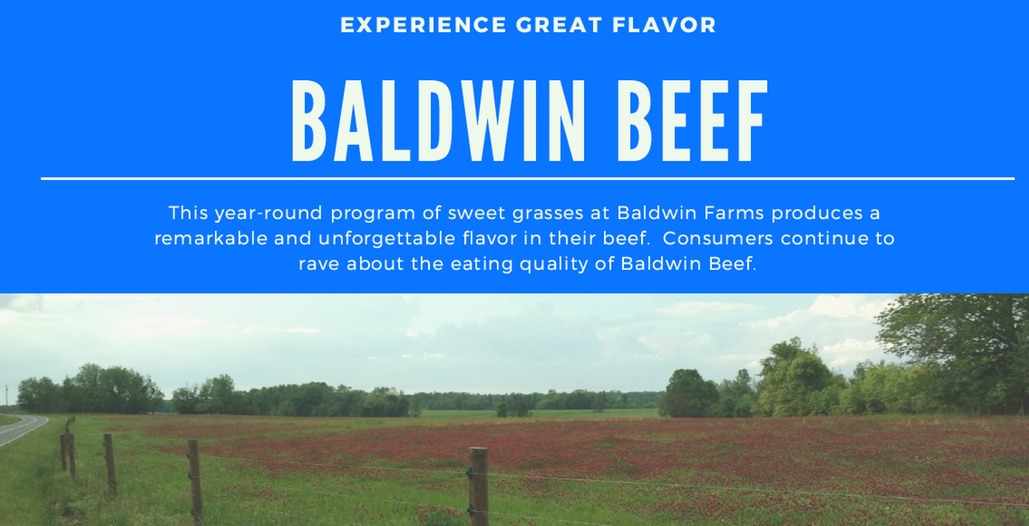 EXPERIENCE GREAT FLAVOR

BALDWIN BEEF

This year-round program of sweet grasses at Baldwin Farms produces a remarkable and unforgettable flavor in their beef. Consumers continue to rave about the eating quality of Baldwin Beef.